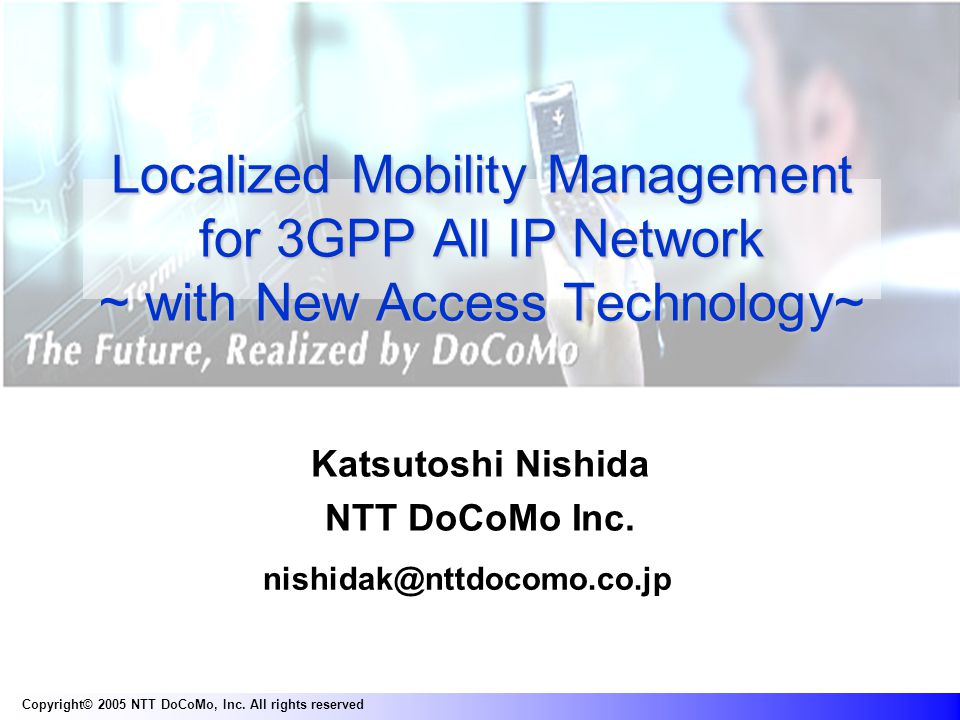 Localized Mobility Management for 3GPP All IP Network ~ with New Access Technology~

The Future, Realized by DoCoMo

Katsutoshi Nishida
NTT DoCoMo Inc.
nishidak@nttdocomo.co.jp

Copyright© 2005 NTT DoCoMo, Inc. All rights reserved